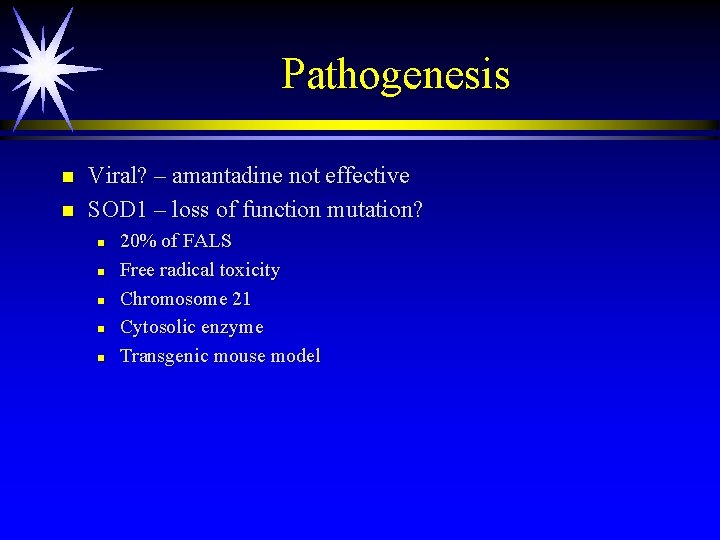 Pathogenesis

- Viral? – amantadine not effective
- SOD1 – loss of function mutation?
  - 20% of FALS
  - Free radical toxicity
  - Chromosome 21
  - Cytosolic enzyme
  - Transgenic mouse model